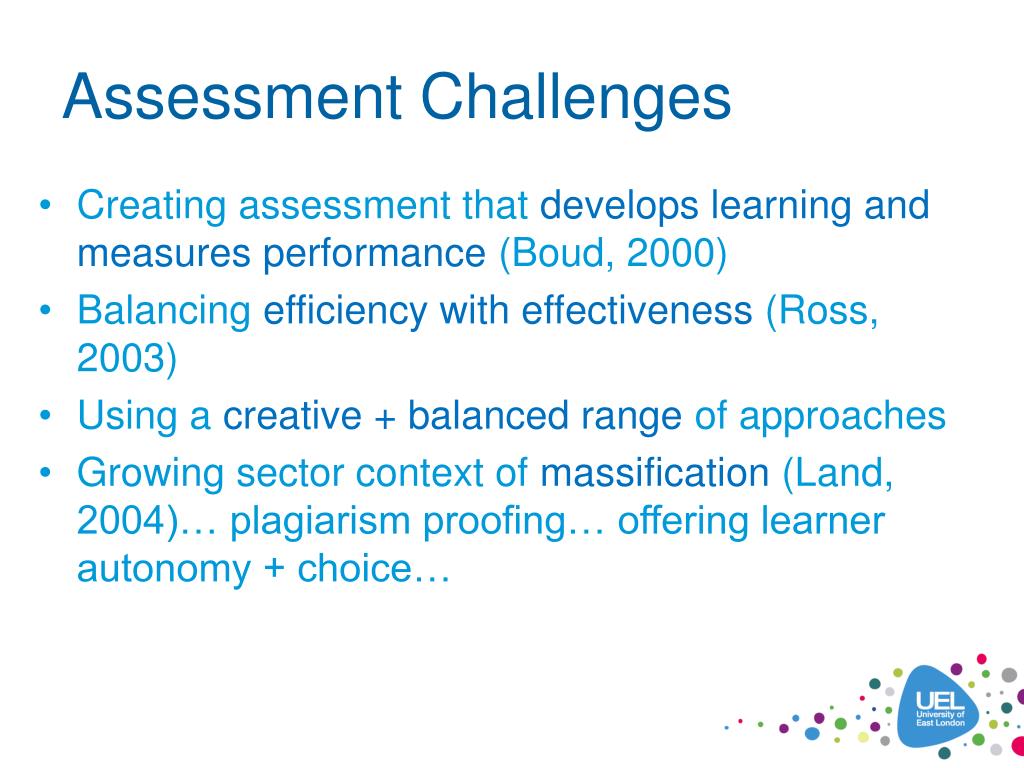 Assessment Challenges

• Creating assessment that develops learning and measures performance (Boud, 2000)
• Balancing efficiency with effectiveness (Ross, 2003)
• Using a creative + balanced range of approaches
• Growing sector context of massification (Land, 2004)… plagiarism proofing… offering learner autonomy + choice…

UEL
University of East London